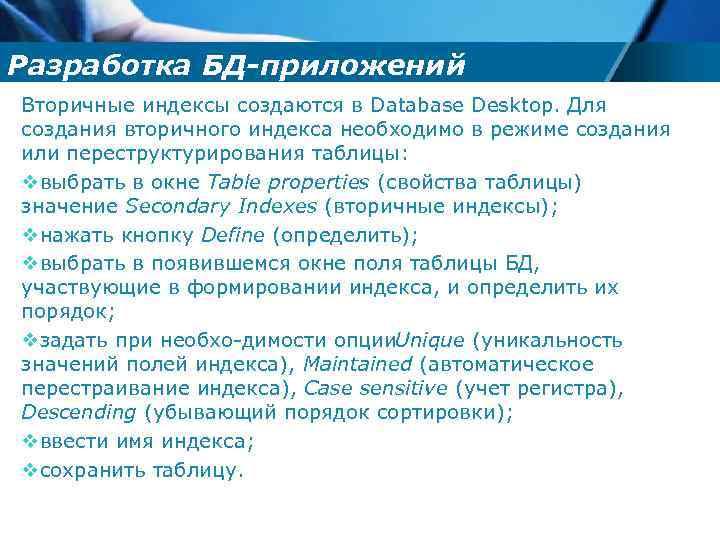 Разработка БД-приложений

Вторичные индексы создаются в Database Desktop. Для создания вторичного индекса необходимо в режиме создания или переструктурирования таблицы:

❖выбрать в окне Table properties (свойства таблицы) значение Secondary Indexes (вторичные индексы);

❖нажать кнопку Define (определить);

❖выбрать в появившемся окне поля таблицы БД, участвующие в формировании индекса, и определить их порядок;

❖задать при необхо-димости опцииUnique (уникальность значений полей индекса), Maintained (автоматическое перестраивание индекса), Case sensitive (учет регистра), Descending (убывающий порядок сортировки);

❖ввести имя индекса;

❖сохранить таблицу.